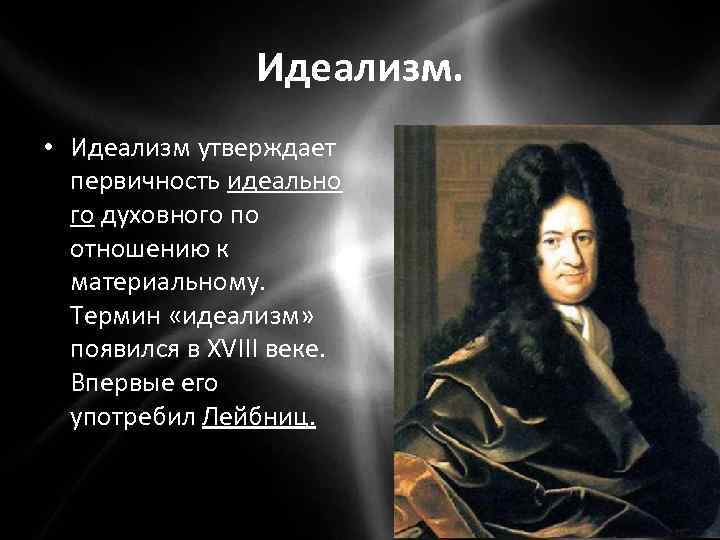 Идеализм.

• Идеализм утверждает первичность идеального духовного по отношению к материальному. Термин «идеализм» появился в XVIII веке. Впервые его употребил Лейбниц.